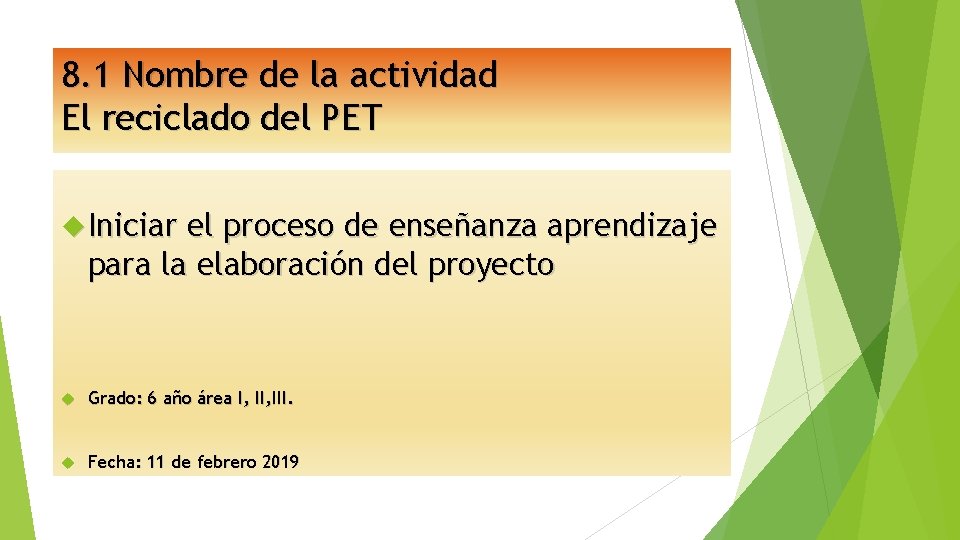 8.1 Nombre de la actividad
El reciclado del PET

Iniciar el proceso de enseñanza aprendizaje para la elaboración del proyecto

Grado: 6 año área I, II,III.

Fecha: 11 de febrero 2019